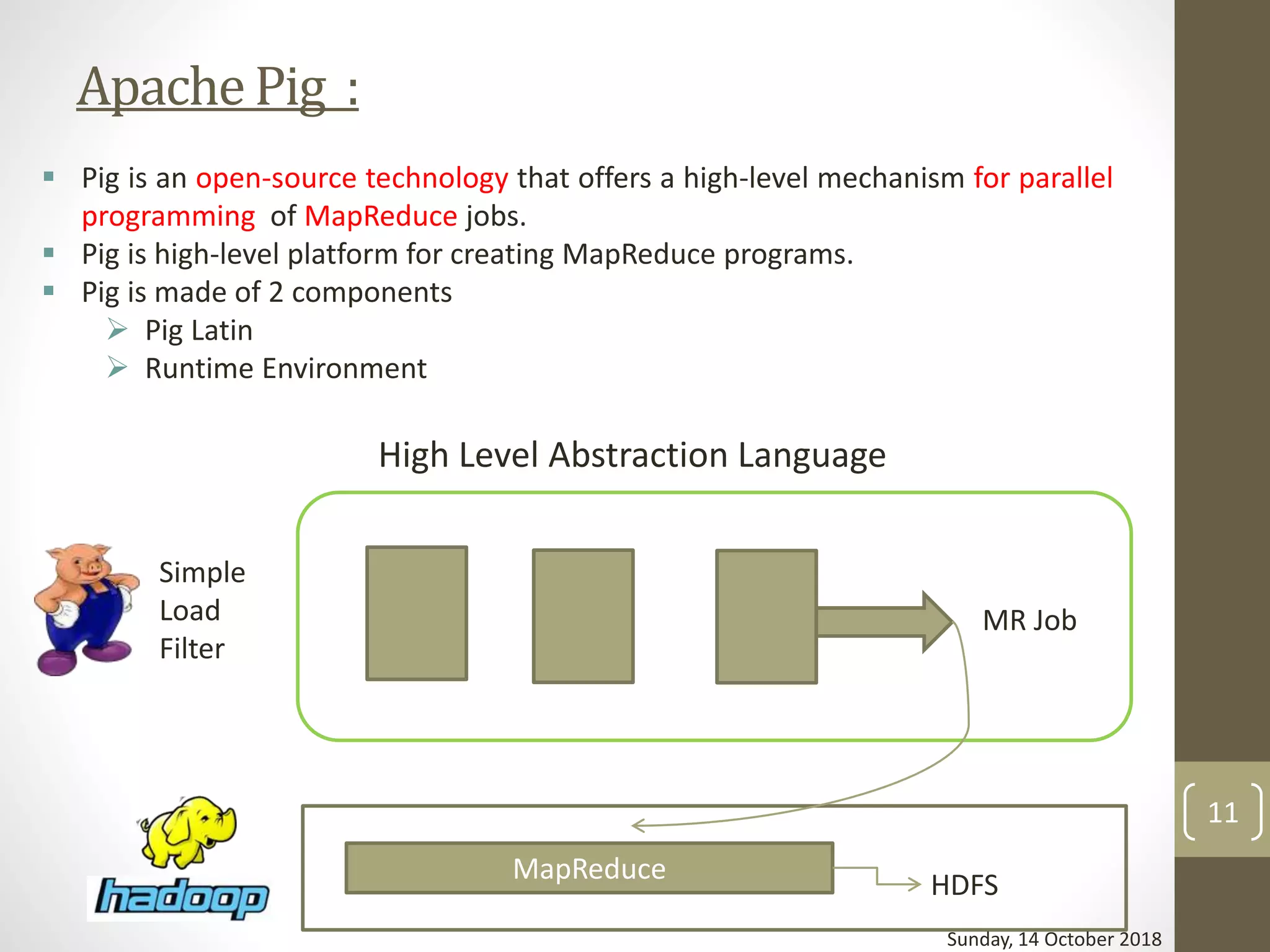 Apache Pig :

▪ Pig is an open-source technology that offers a high-level mechanism for parallel programming of MapReduce jobs.
▪ Pig is high-level platform for creating MapReduce programs.
▪ Pig is made of 2 components
 ➢ Pig Latin
 ➢ Runtime Environment

High Level Abstraction Language

Simple
Load
Filter

MR Job

hadoop

MapReduce

HDFS

11

Sunday, 14 October 2018